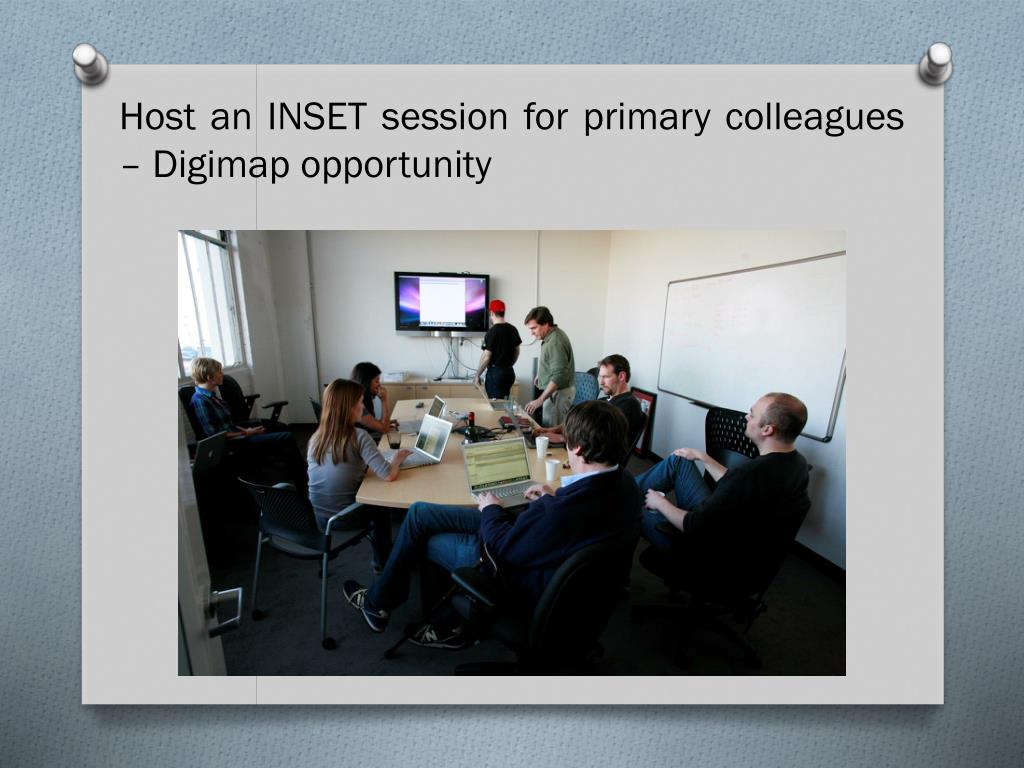 Host an INSET session for primary colleagues – Digimap opportunity